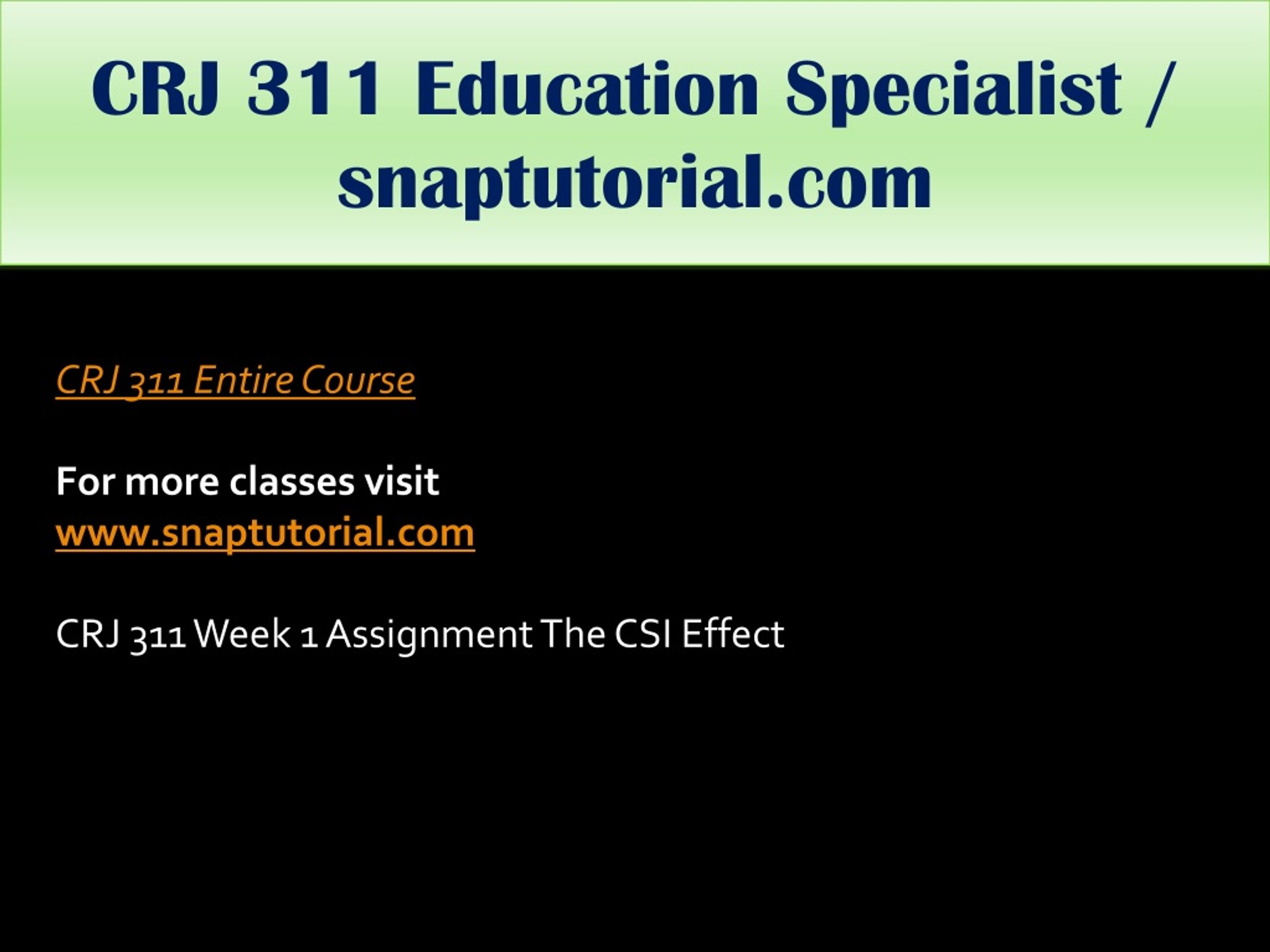 CRJ 311 Education Specialist / snaptutorial.com

CRJ 311 Entire Course

For more classes visit
www.snaptutorial.com

CRJ 311 Week 1 Assignment The CSI Effect